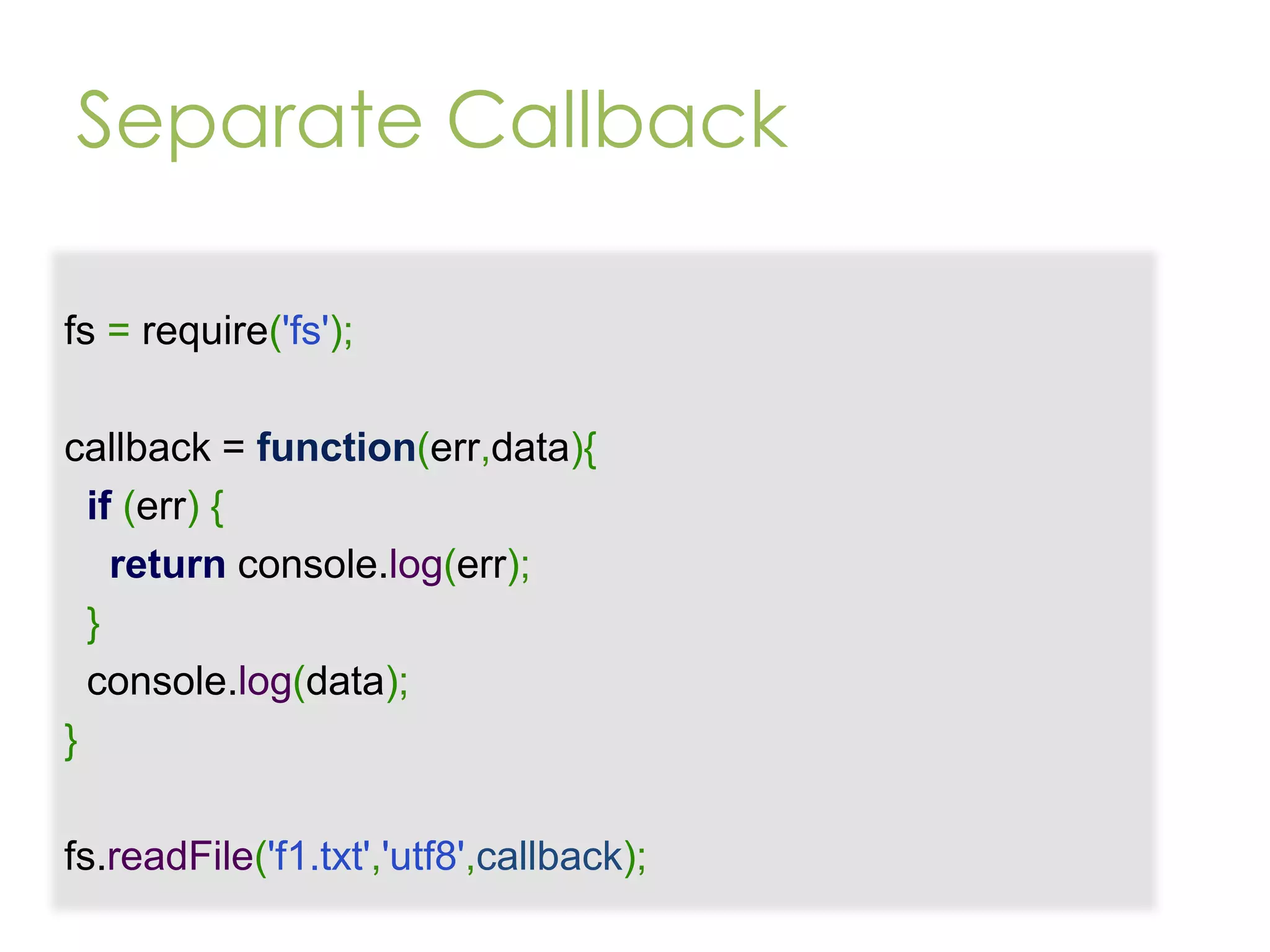 Separate Callback

fs = require('fs');

callback = function(err,data){
  if (err) {
    return console.log(err);
  }
  console.log(data);
}

fs.readFile('f1.txt','utf8',callback);